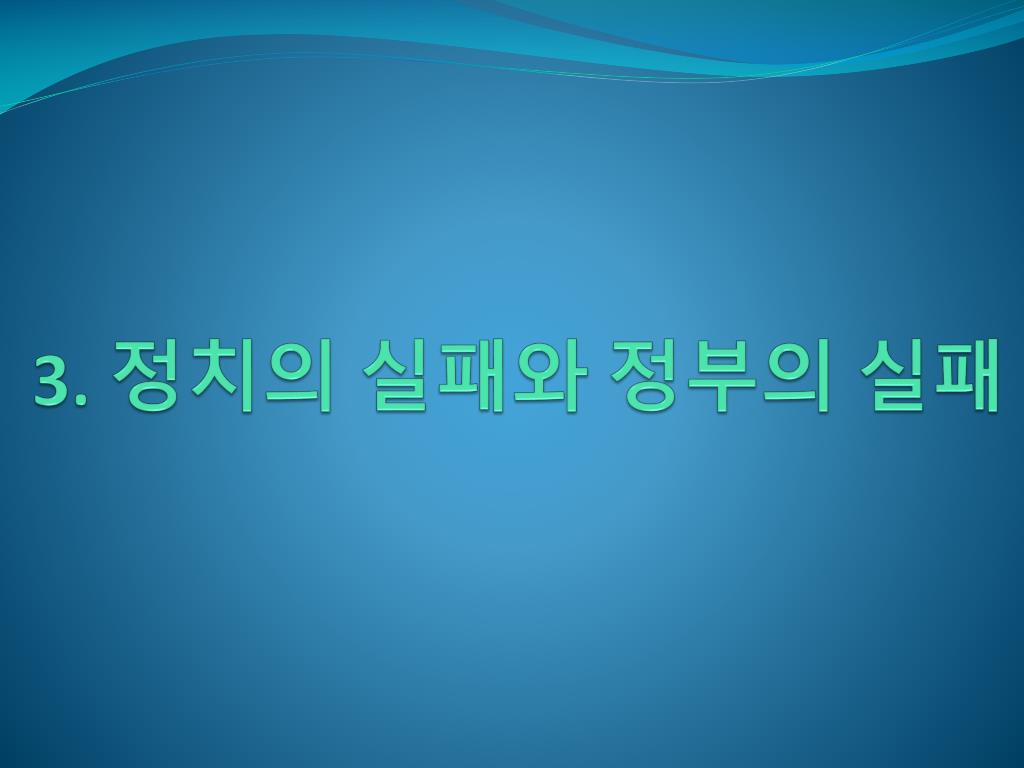 3. 정치의 실패와 정부의 실패